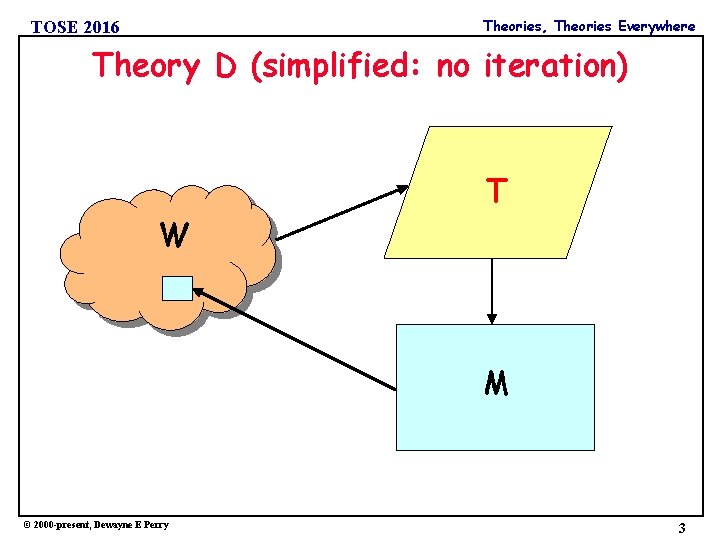 TOSE 2016

Theories, Theories Everywhere

Theory D (simplified: no iteration)

W

T

M

© 2000-present, Dewayne E Perry

3